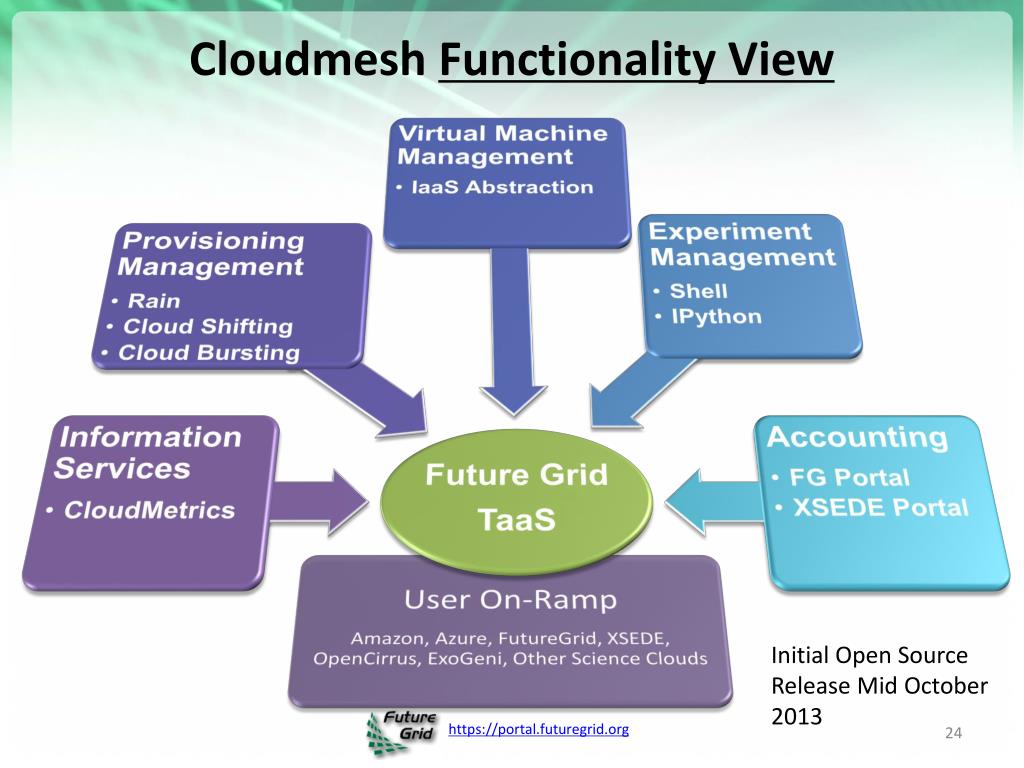 Cloudmesh Functionality View

Virtual Machine Management
• IaaS Abstraction

Provisioning Management
• Rain
• Cloud Shifting
• Cloud Bursting

Experiment Management
• Shell
• IPython

Information Services
• CloudMetrics

Future Grid TaaS

Accounting
• FG Portal
• XSEDE Portal

User On-Ramp
Amazon, Azure, FutureGrid, XSEDE, OpenCirrus, ExoGeni, Other Science Clouds

Initial Open Source Release Mid October 2013

Future Grid

https://portal.futuregrid.org

24